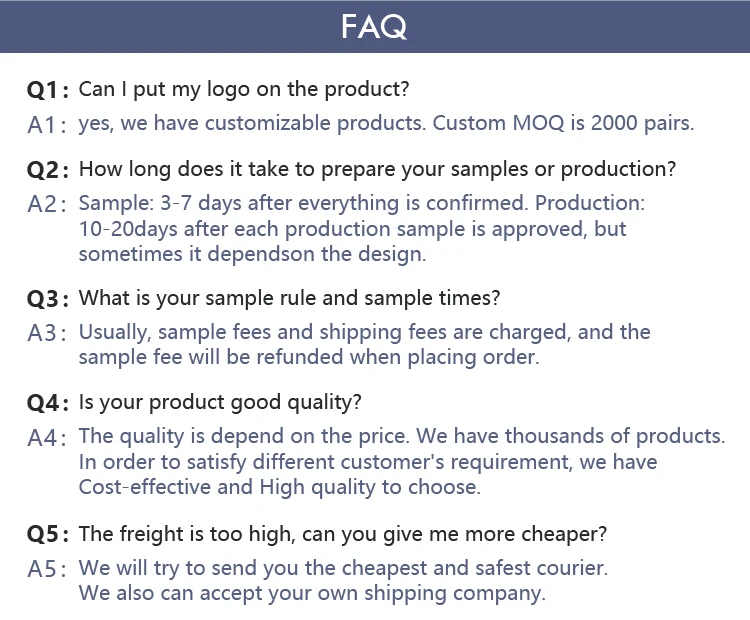 FAQ

Q1: Can I put my logo on the product?
A1: yes, we have customizable products. Custom MOQ is 2000 pairs.

Q2: How long does it take to prepare your samples or production?
A2: Sample: 3-7 days after everything is confirmed. Production: 10-20days after each production sample is approved, but sometimes it dependson the design.

Q3: What is your sample rule and sample times?
A3: Usually, sample fees and shipping fees are charged, and the sample fee will be refunded when placing order.

Q4: Is your product good quality?
A4: The quality is depend on the price. We have thousands of products. In order to satisfy different customer's requirement, we have Cost-effective and High quality to choose.

Q5: The freight is too high, can you give me more cheaper?
A5: We will try to send you the cheapest and safest courier. We also can accept your own shipping company.